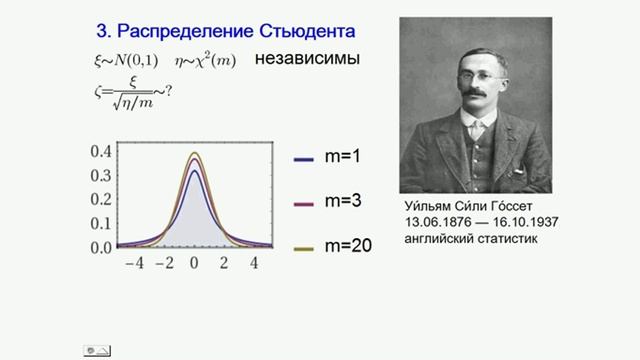 3. Распределение Стьюдента

$\xi \sim N(0,1)$ $\eta \sim \chi^2(m)$ независимы

$\zeta = \frac{\xi}{\sqrt{\eta/m}} \sim ?$

0.4
0.3
0.2
0.1
0.0
−4 −2 0 2 4

m=1
m=3
m=20

Уи́льям Си́ли Го́ссет
13.06.1876 — 16.10.1937
английский статистик